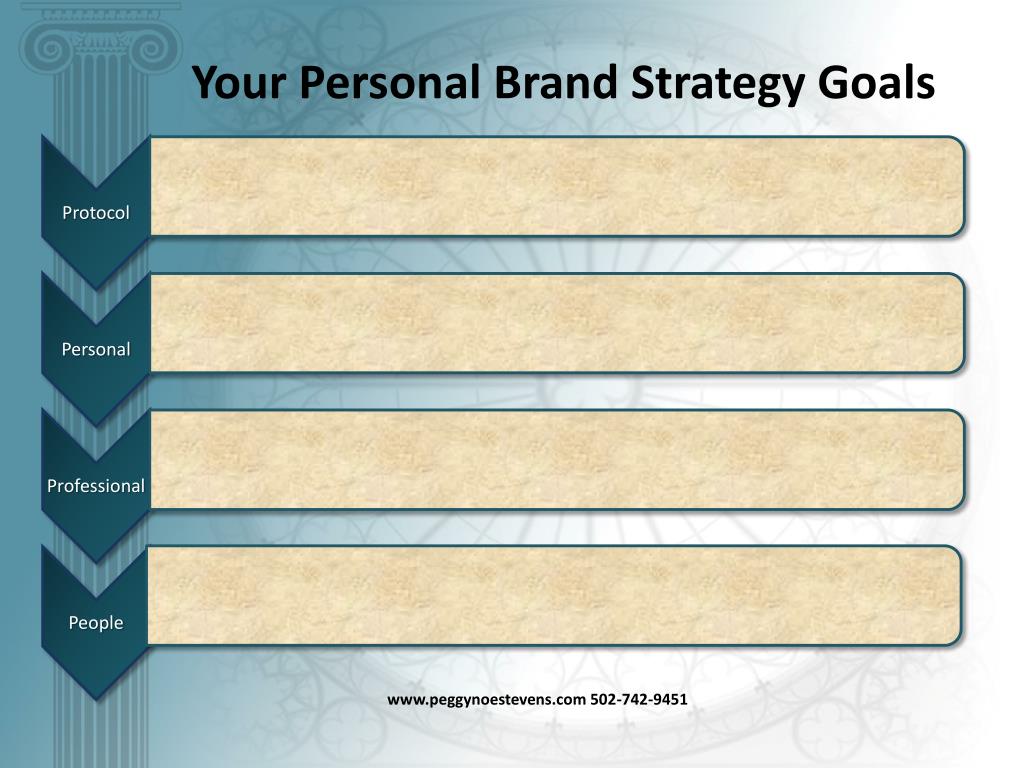 Your Personal Brand Strategy Goals

Protocol

Personal

Professional

People

www.peggynoestevens.com 502-742-9451